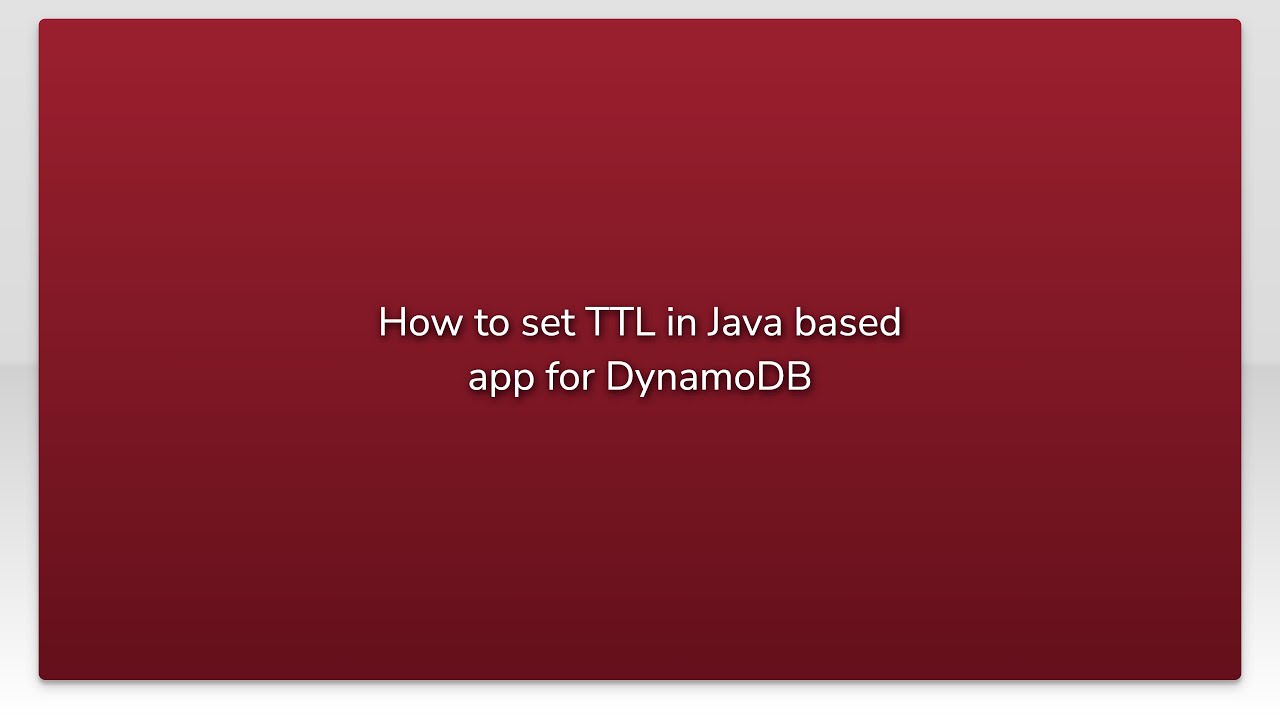 How to set TTL in Java based app for DynamoDB